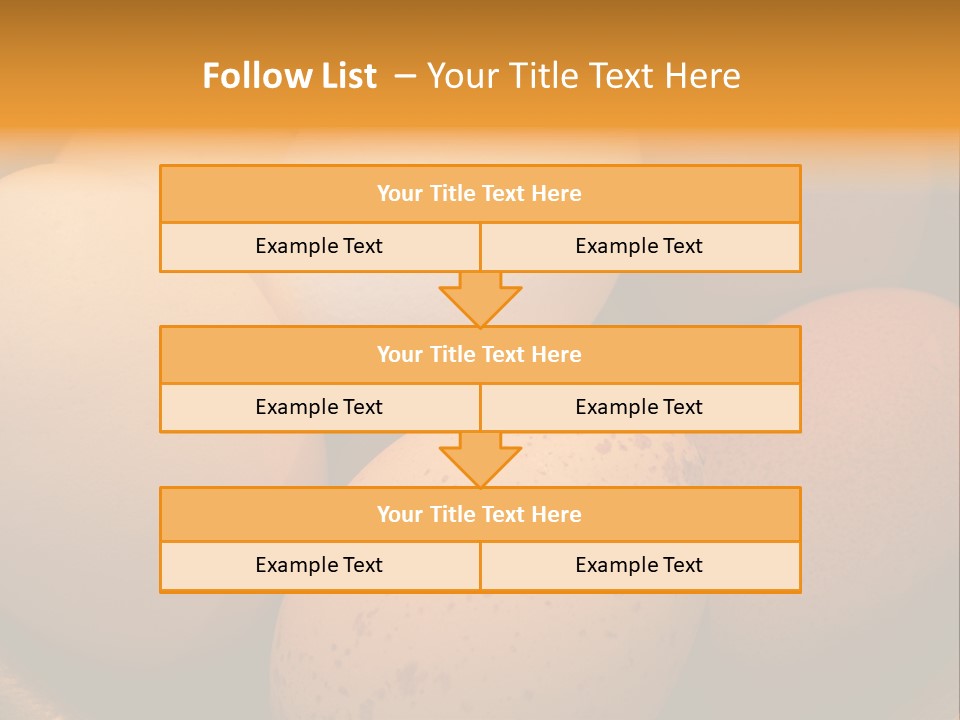 Follow List – Your Title Text Here

Your Title Text Here

Example Text

Example Text

Your Title Text Here

Example Text

Example Text

Your Title Text Here

Example Text

Example Text